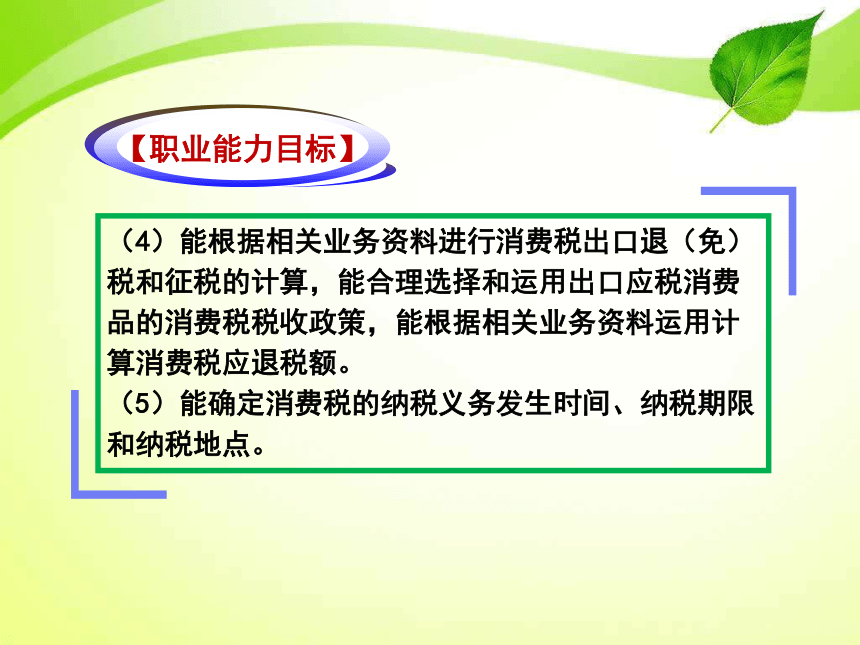 【职业能力目标】

（4）能根据相关业务资料进行消费税出口退（免）税和征税的计算，能合理选择和运用出口应税消费品的消费税税收政策，能根据相关业务资料运用计算消费税应退税额。
（5）能确定消费税的纳税义务发生时间、纳税期限和纳税地点。